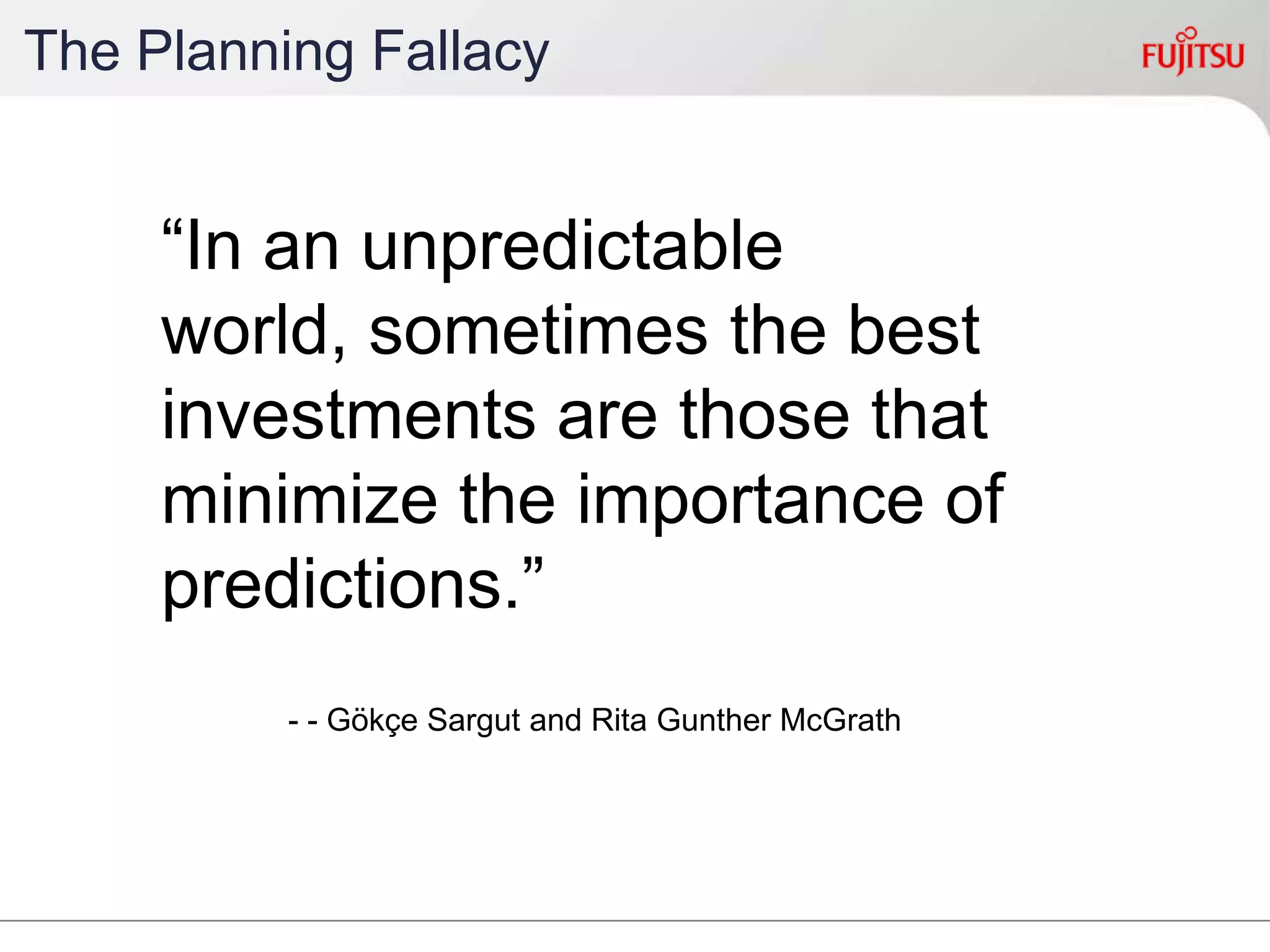 The Planning Fallacy

FUJITSU

“In an unpredictable world, sometimes the best investments are those that minimize the importance of predictions.”

- - Gökçe Sargut and Rita Gunther McGrath